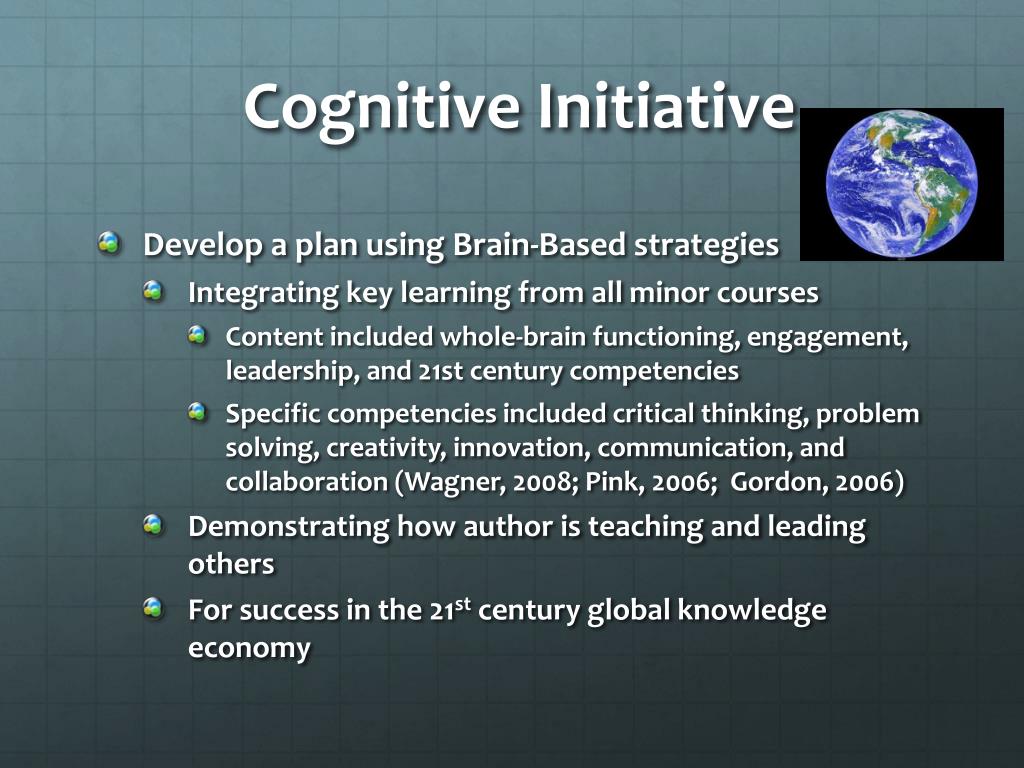 Cognitive Initiative

Develop a plan using Brain-Based strategies

Integrating key learning from all minor courses

Content included whole-brain functioning, engagement, leadership, and 21st century competencies

Specific competencies included critical thinking, problem solving, creativity, innovation, communication, and collaboration (Wagner, 2008; Pink, 2006; Gordon, 2006)

Demonstrating how author is teaching and leading others

For success in the 21$^{st}$ century global knowledge economy